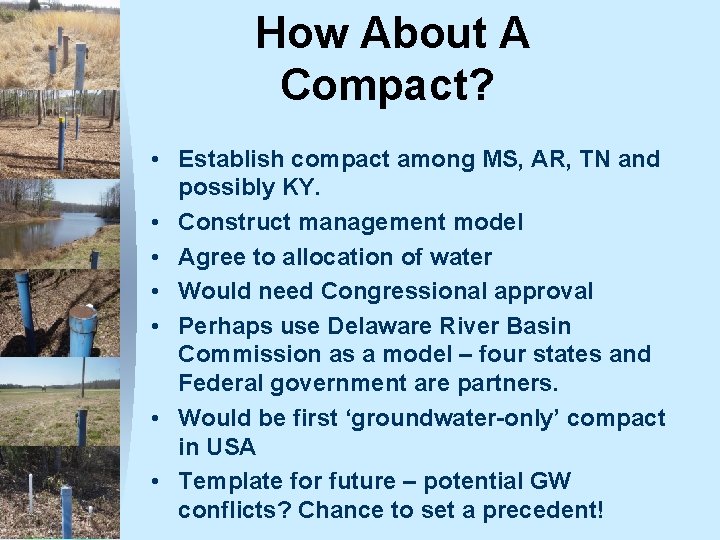 How About A Compact?

• Establish compact among MS, AR, TN and possibly KY.
• Construct management model
• Agree to allocation of water
• Would need Congressional approval
• Perhaps use Delaware River Basin Commission as a model – four states and Federal government are partners.
• Would be first ‘groundwater-only’ compact in USA
• Template for future – potential GW conflicts? Chance to set a precedent!